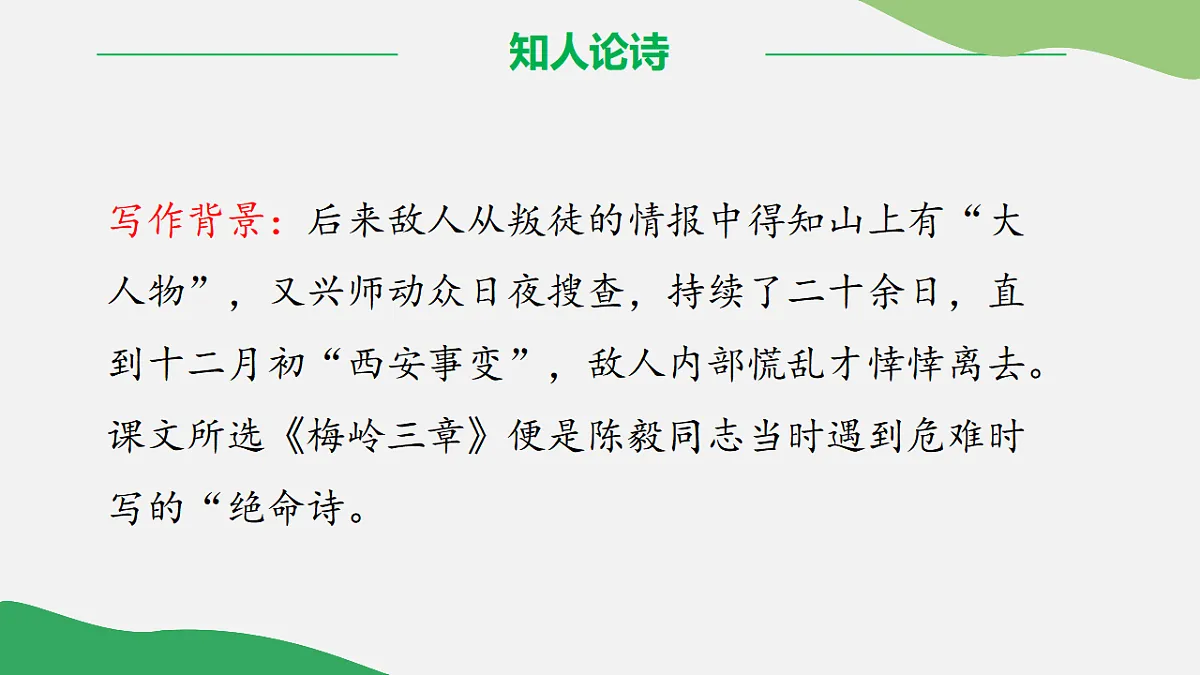 知人论诗

写作背景：后来敌人从叛徒的情报中得知山上有“大人物”，又兴师动众日夜搜查，持续了二十余日，直到十二月初“西安事变”，敌人内部慌乱才悻悻离去。课文所选《梅岭三章》便是陈毅同志当时遇到危难时写的“绝命诗。